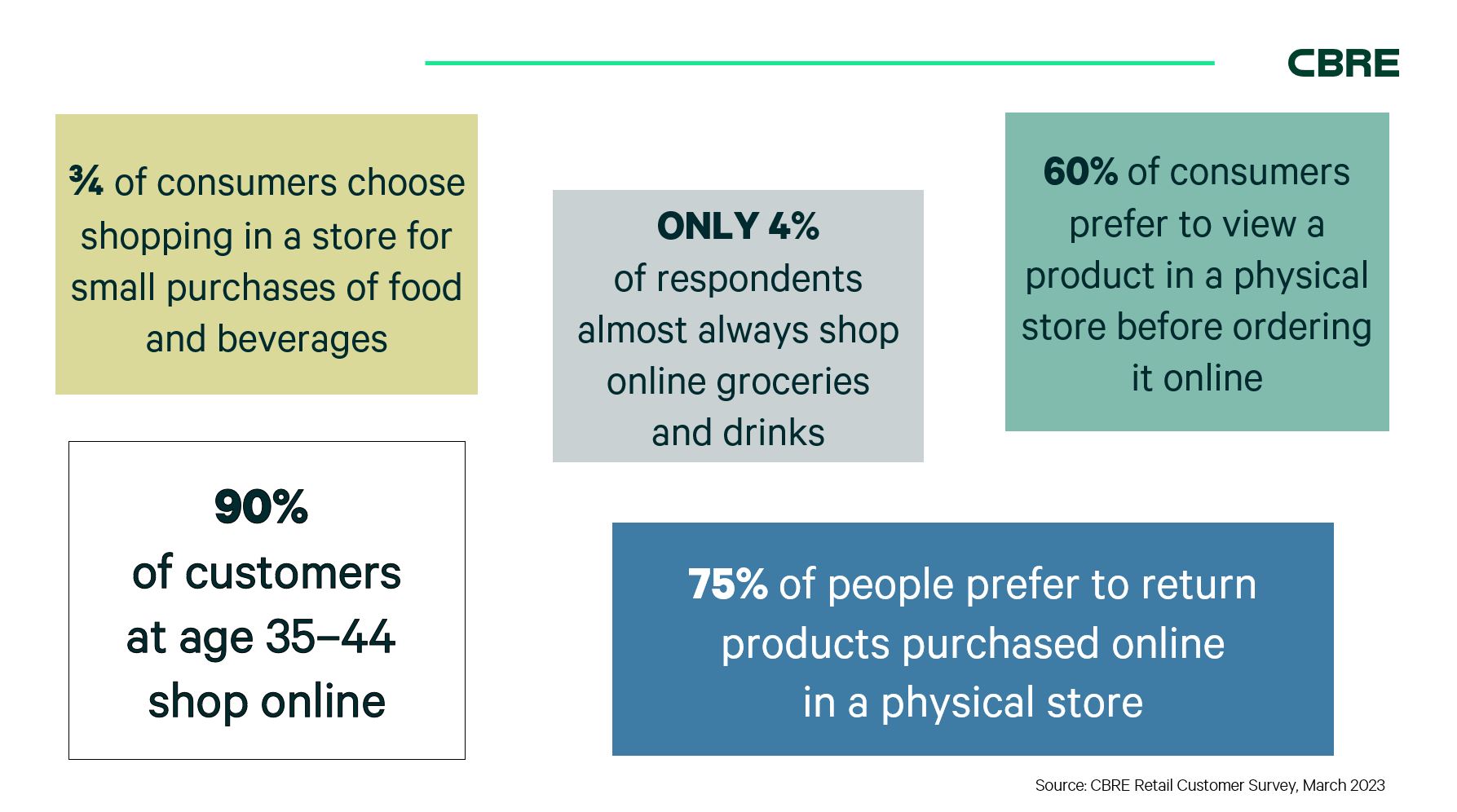 CBRE

¾ of consumers choose shopping in a store for small purchases of food and beverages

ONLY 4%
of respondents almost always shop online groceries and drinks

60% of consumers prefer to view a product in a physical store before ordering it online

90%
of customers at age 35–44 shop online

75% of people prefer to return products purchased online in a physical store

Source: CBRE Retail Customer Survey, March 2023